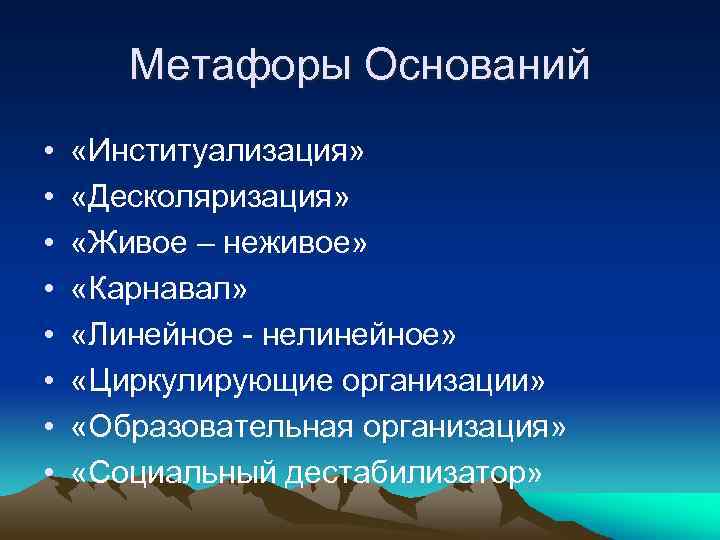 Метафоры Оснований

• «Институализация»
• «Десколяризация»
• «Живое – неживое»
• «Карнавал»
• «Линейное - нелинейное»
• «Циркулирующие организации»
• «Образовательная организация»
• «Социальный дестабилизатор»